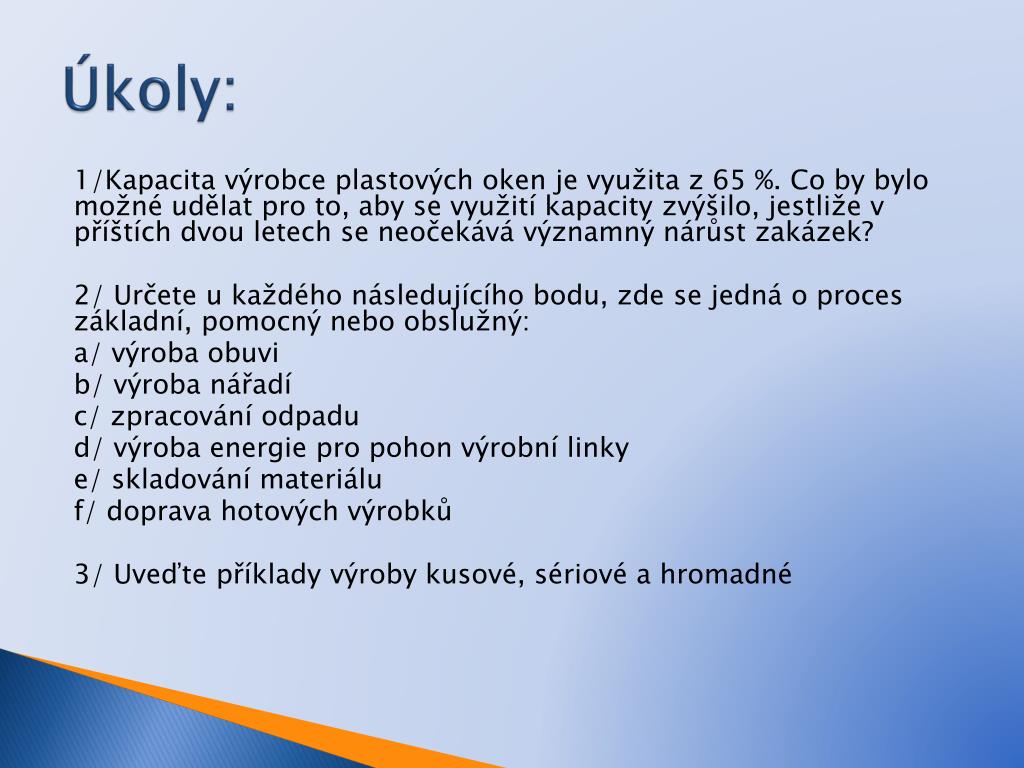 Úkoly:

1/Kapacita výrobce plastových oken je využita z 65 %. Co by bylo možné udělat pro to, aby se využití kapacity zvýšilo, jestliže v příštích dvou letech se neočekává významný nárůst zakázek?

2/ Určete u každého následujícího bodu, zde se jedná o proces základní, pomocný nebo obslužný:
a/ výroba obuvi
b/ výroba nářadí
c/ zpracování odpadu
d/ výroba energie pro pohon výrobní linky
e/ skladování materiálu
f/ doprava hotových výrobků

3/ Uveďte příklady výroby kusové, sériové a hromadné